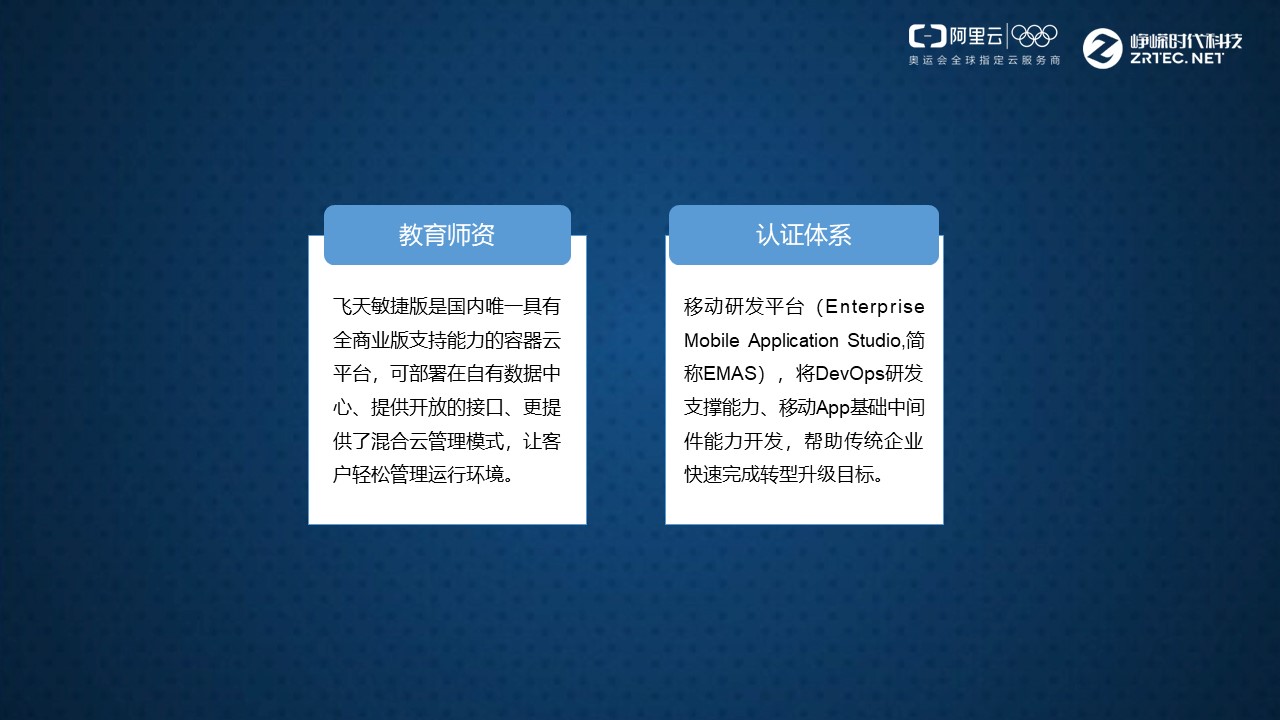 阿里云
奥运会全球指定云服务商

峥嵘时代科技
ZRTEC.NET

教育师资

飞天敏捷版是国内唯一具有全商业版支持能力的容器云平台，可部署在自有数据中心、提供开放的接口、更提供了混合云管理模式，让客户轻松管理运行环境。

认证体系

移动研发平台（Enterprise Mobile Application Studio,简称EMAS），将DevOps研发支撑能力、移动App基础中间件能力开发，帮助传统企业快速完成转型升级目标。